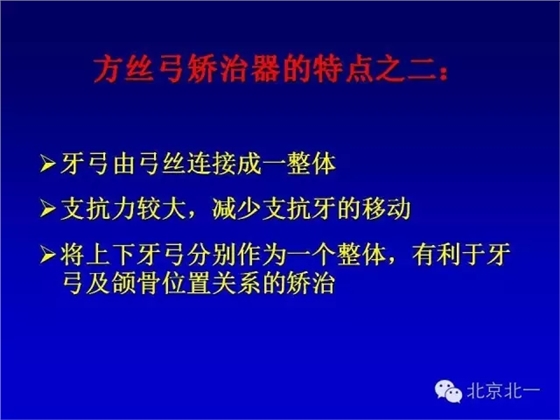 方丝弓矫治器的特点之二：

➢牙弓由弓丝连接成一整体

➢支抗力较大，减少支抗牙的移动

➢将上下牙弓分别作为一个整体，有利于牙弓及颌骨位置关系的矫治

北京北一